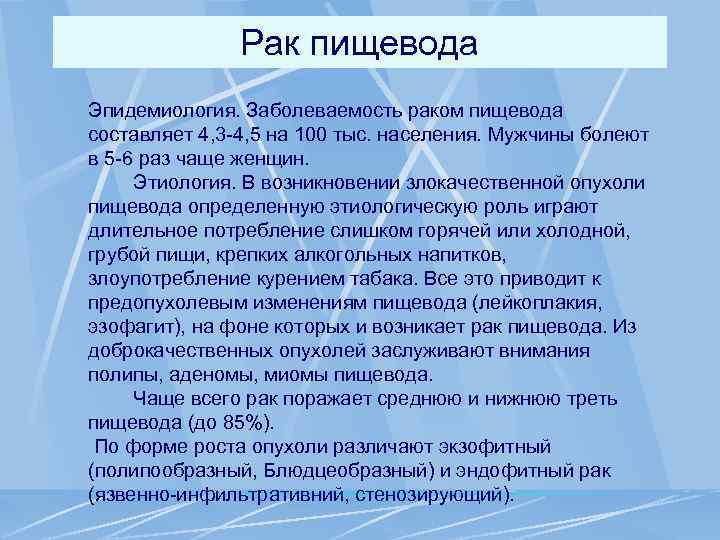 Рак пищевода

Эпидемиология. Заболеваемость раком пищевода составляет 4,3-4,5 на 100 тыс. населения. Мужчины болеют в 5-6 раз чаще женщин.

Этиология. В возникновении злокачественной опухоли пищевода определенную этиологическую роль играют длительное потребление слишком горячей или холодной, грубой пищи, крепких алкогольных напитков, злоупотребление курением табака. Все это приводит к предопухолевым изменениям пищевода (лейкоплакия, эзофагит), на фоне которых и возникает рак пищевода. Из доброкачественных опухолей заслуживают внимания полипы, аденомы, миомы пищевода.

Чаще всего рак поражает среднюю и нижнюю треть пищевода (до 85%).

По форме роста опухоли различают экзофитный (полипообразный, Блюдцеобразный) и эндофитный рак (язвенно-инфильтративний, стенозирующий).